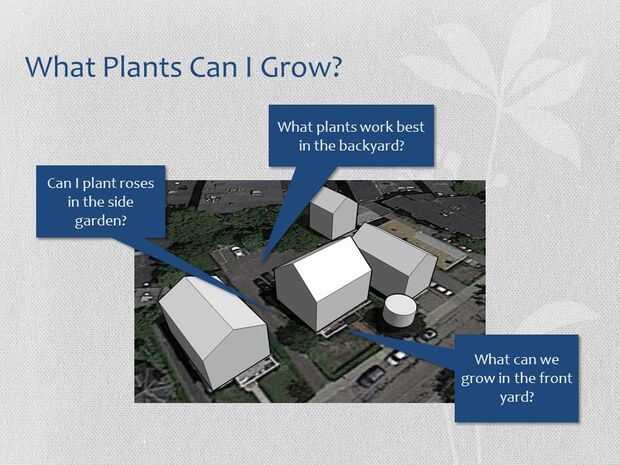 What Plants Can I Grow?

What plants work best in the backyard?

Can I plant roses in the side garden?

What can we grow in the front yard?